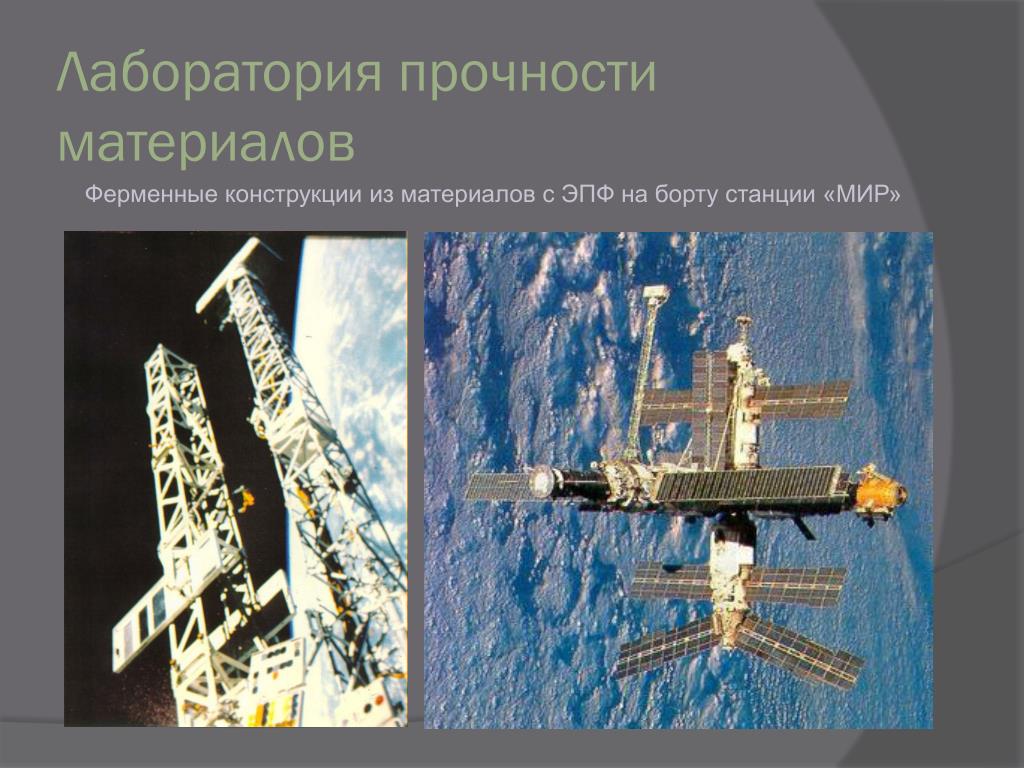 Лаборатория прочности материалов

Ферменные конструкции из материалов с ЭПФ на борту станции «МИР»